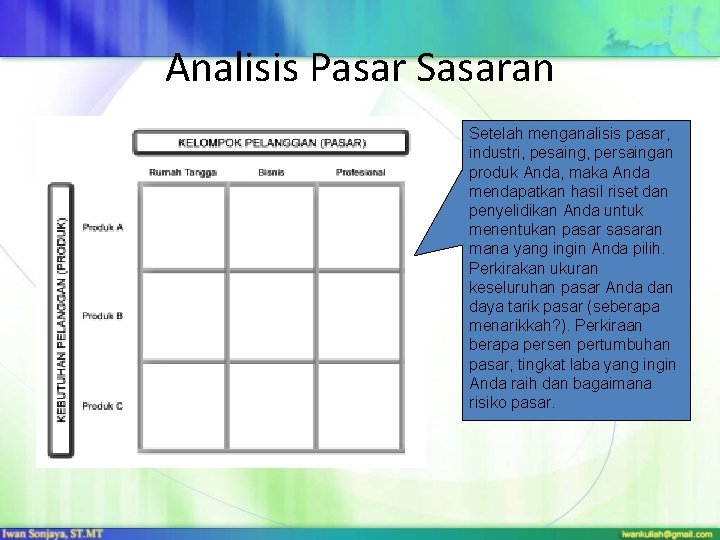 Analisis Pasar Sasaran

KELOMPOK PELANGGAN (PASAR)

KEBUTUHAN PELANGGAN (PRODUK)

| | Rumah Tangga | Bisnis | Profesional |
|---|---|---|---|
| Produk A | | | |
| Produk B | | | |
| Produk C | | | |

Setelah menganalisis pasar, industri, pesaing, persaingan produk Anda, maka Anda mendapatkan hasil riset dan penyelidikan Anda untuk menentukan pasar sasaran mana yang ingin Anda pilih. Perkirakan ukuran keseluruhan pasar Anda dan daya tarik pasar (seberapa menarikkah?). Perkiraan berapa persen pertumbuhan pasar, tingkat laba yang ingin Anda raih dan bagaimana risiko pasar.

Iwan Sonjaya, ST.MT

iwankuliah@gmail.com